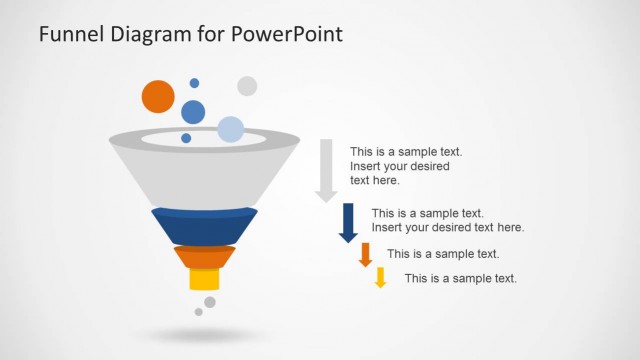 Funnel Diagram for PowerPoint

This is a sample text. Insert your desired text here.

This is a sample text. Insert your desired text here.

This is a sample text.

This is a sample text.